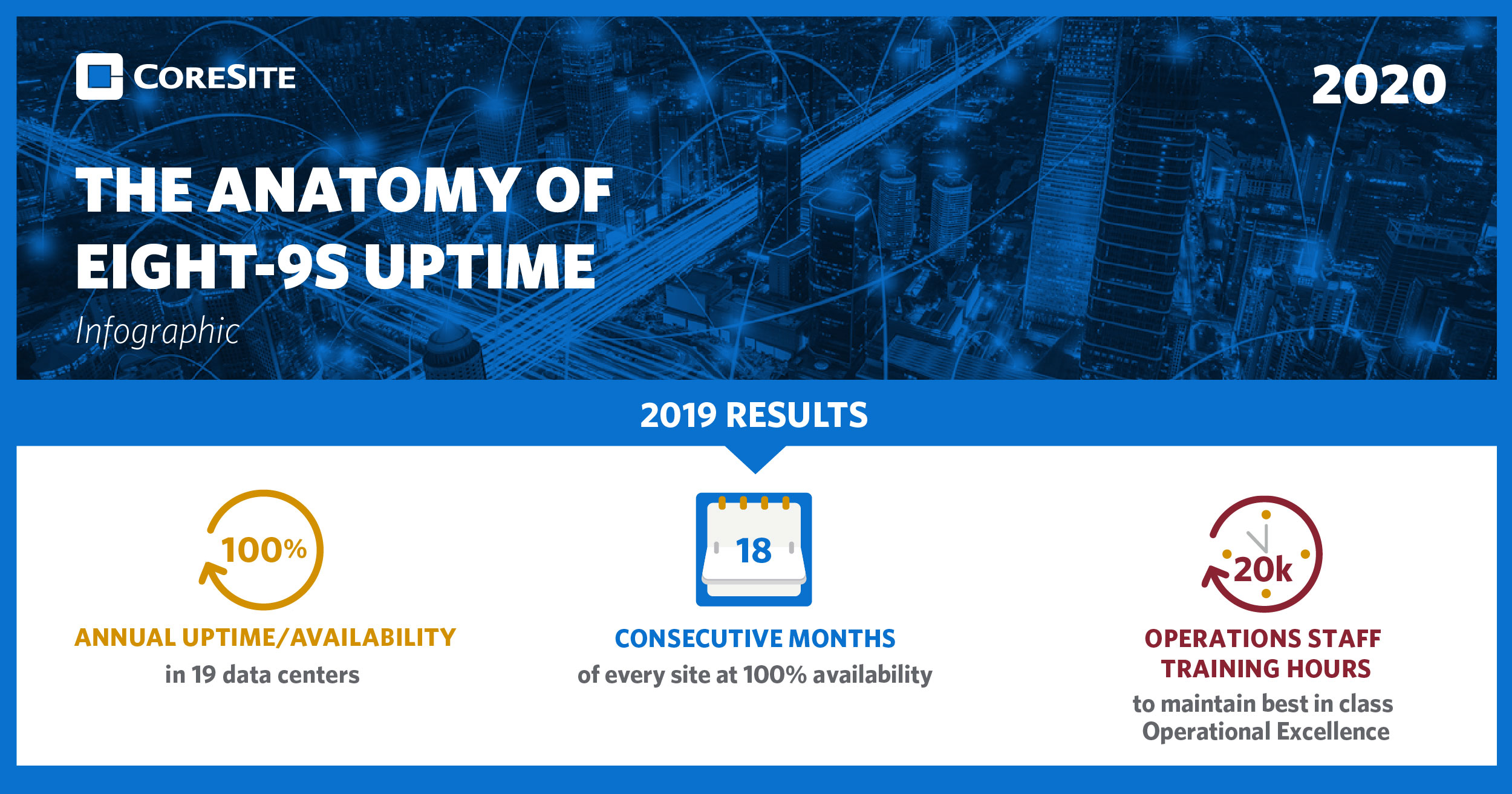 CORESITE

2020

THE ANATOMY OF EIGHT-9S UPTIME

Infographic

2019 RESULTS

100%

ANNUAL UPTIME/AVAILABILITY
in 19 data centers

18

CONSECUTIVE MONTHS
of every site at 100% availability

20k

OPERATIONS STAFF TRAINING HOURS
to maintain best in class Operational Excellence